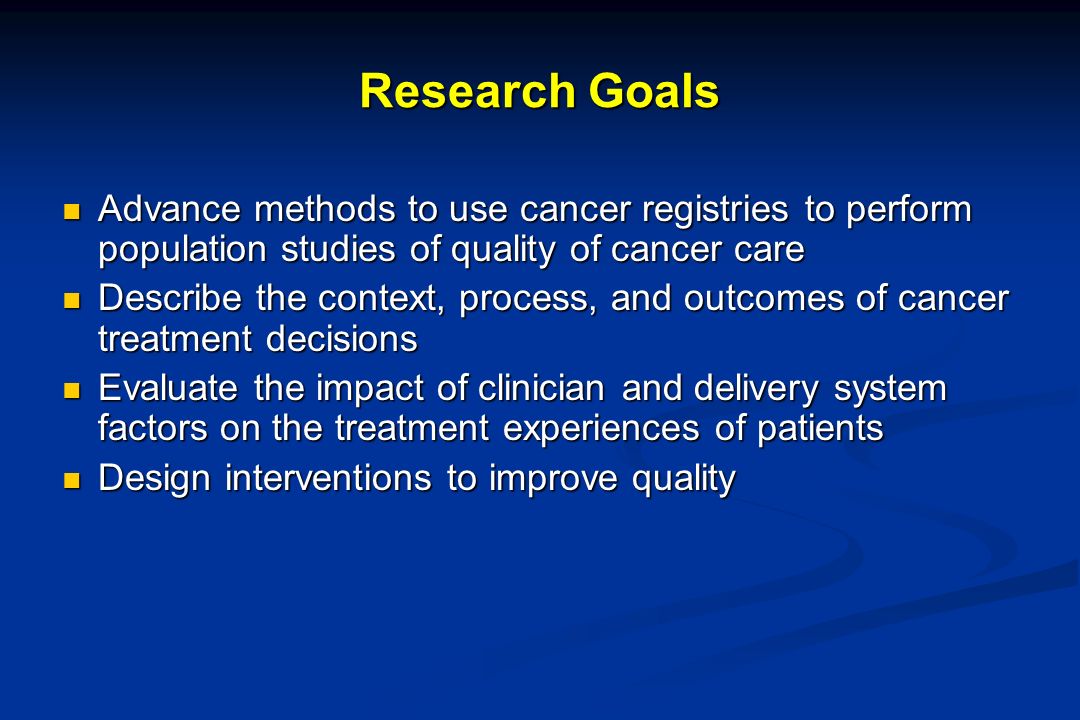 Research Goals

- Advance methods to use cancer registries to perform population studies of quality of cancer care
- Describe the context, process, and outcomes of cancer treatment decisions
- Evaluate the impact of clinician and delivery system factors on the treatment experiences of patients
- Design interventions to improve quality